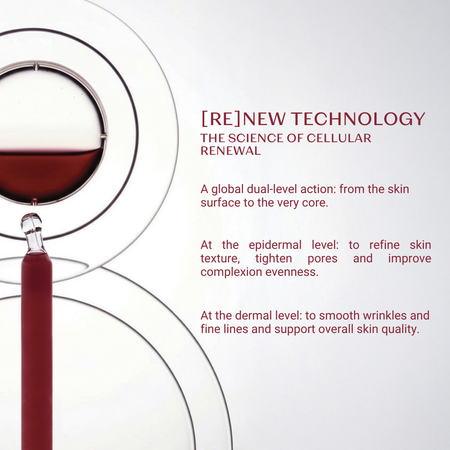 [RE]NEW TECHNOLOGY
THE SCIENCE OF CELLULAR RENEWAL

A global dual-level action: from the skin surface to the very core.

At the epidermal level: to refine skin texture, tighten pores and improve complexion evenness.

At the dermal level: to smooth wrinkles and fine lines and support overall skin quality.